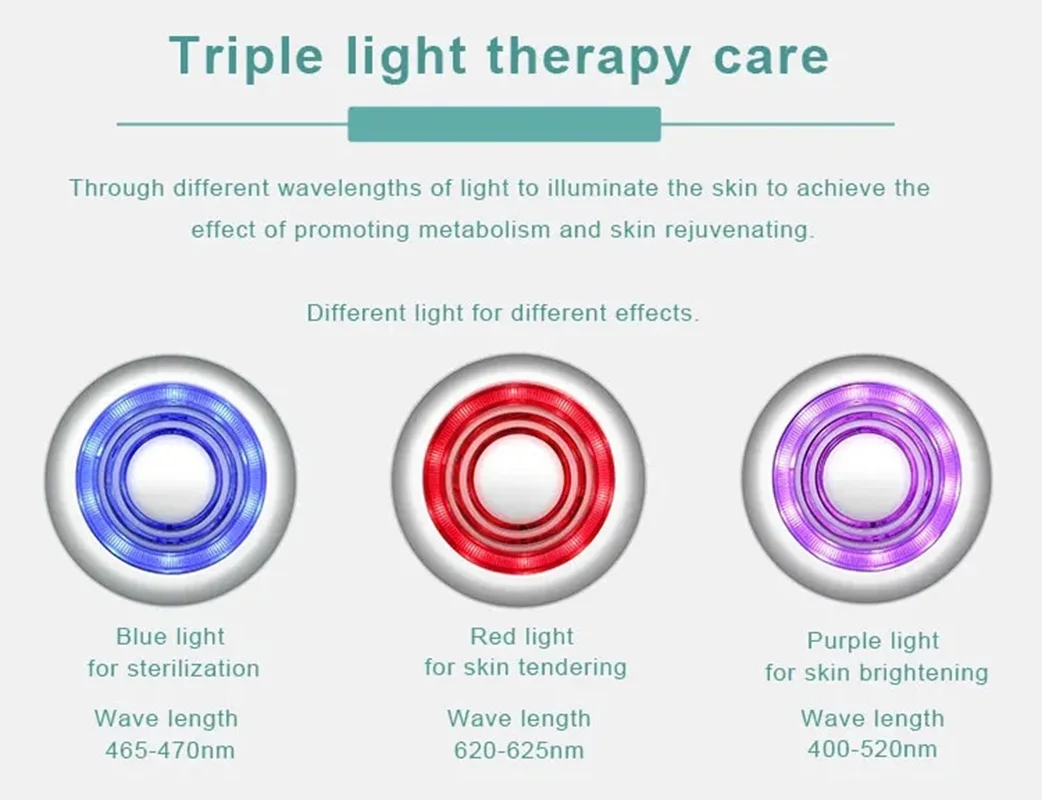 Triple light therapy care

Through different wavelengths of light to illuminate the skin to achieve the effect of promoting metabolism and skin rejuvenating.

Different light for different effects.

Blue light
for sterilization

Wave length
465-470nm

Red light
for skin tendering

Wave length
620-625nm

Purple light
for skin brightening

Wave length
400-520nm